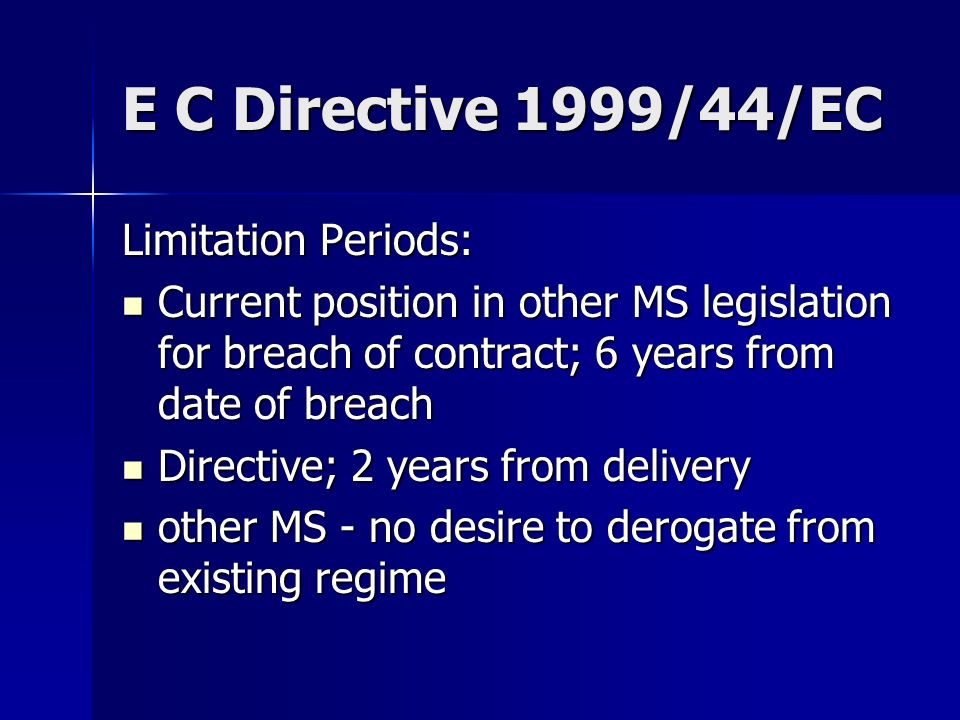 E C Directive 1999/44/EC

Limitation Periods:

- Current position in other MS legislation for breach of contract; 6 years from date of breach
- Directive; 2 years from delivery
- other MS - no desire to derogate from existing regime